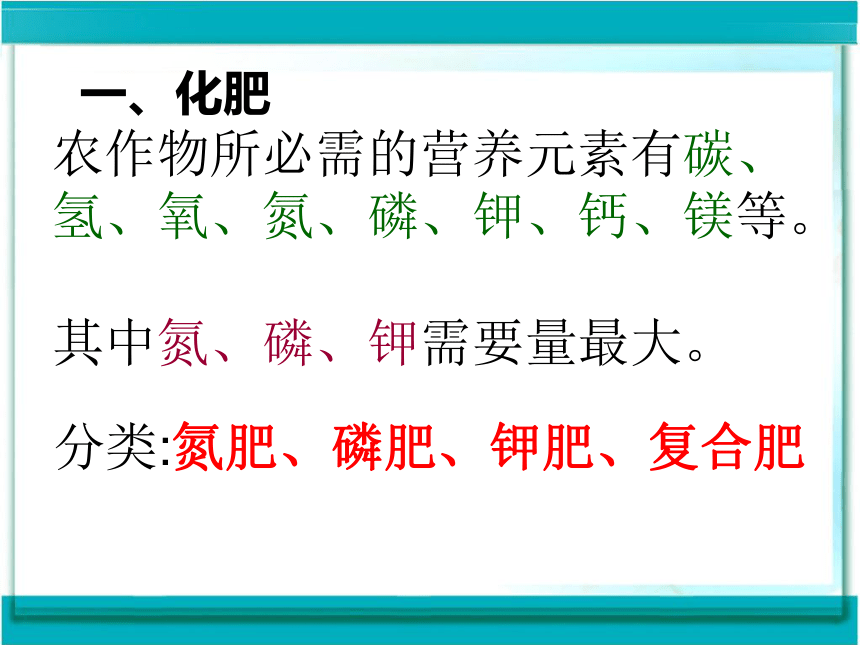 一、化肥

农作物所必需的营养元素有碳、氢、氧、氮、磷、钾、钙、镁等。

其中氮、磷、钾需要量最大。

分类:氮肥、磷肥、钾肥、复合肥